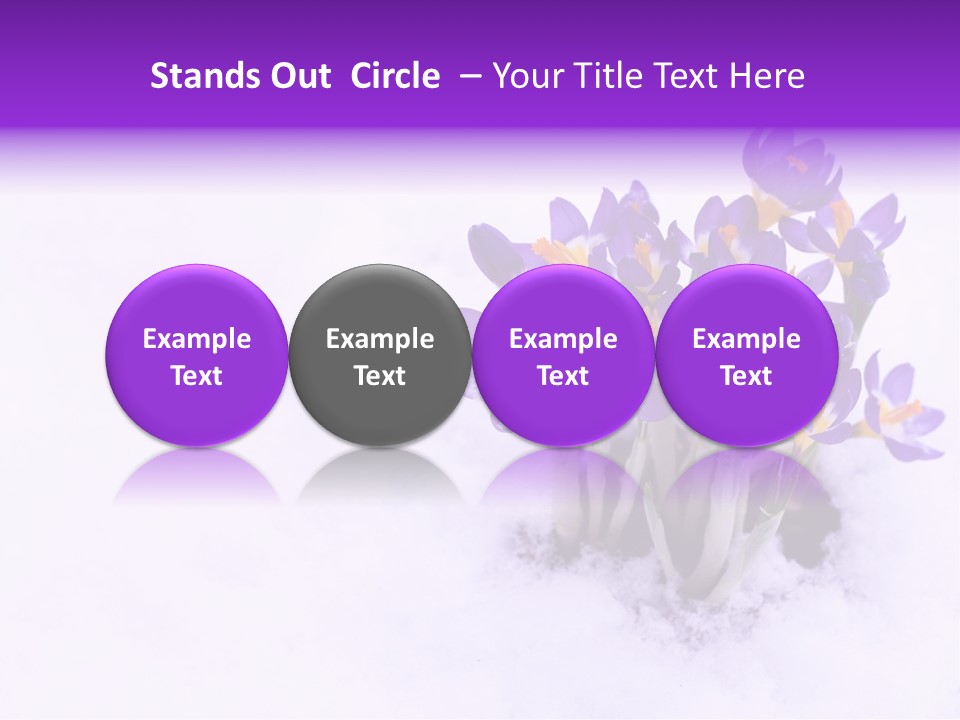 Stands Out Circle – Your Title Text Here

Example Text

Example Text

Example Text

Example Text